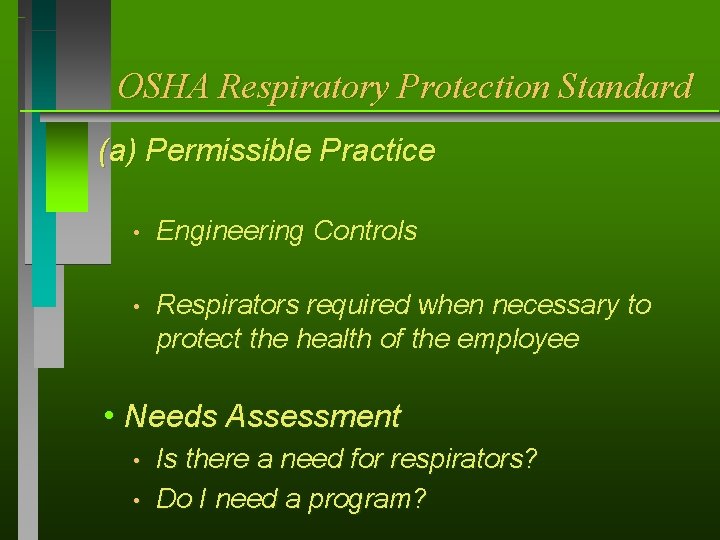 OSHA Respiratory Protection Standard

(a) Permissible Practice

• Engineering Controls

• Respirators required when necessary to protect the health of the employee

• Needs Assessment

• Is there a need for respirators?

• Do I need a program?